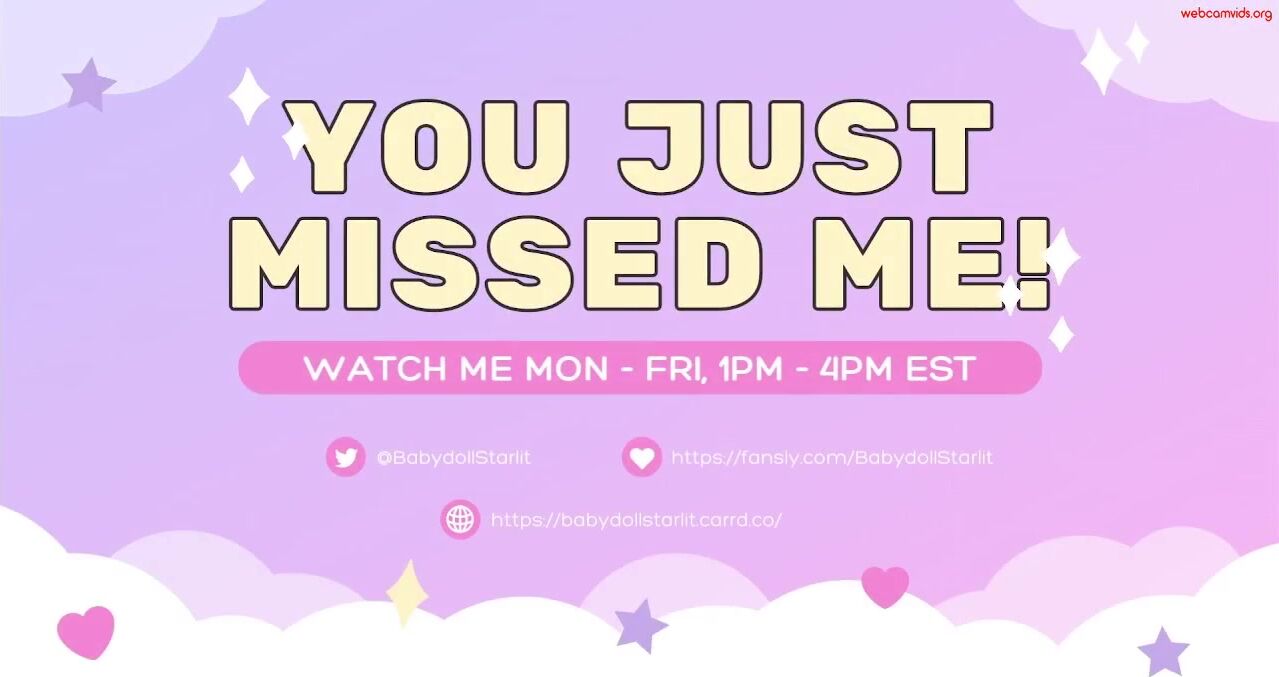 webcamvids.org

YOU JUST MISSED ME!

WATCH ME MON - FRI, 1PM - 4PM EST

@BabydollStarlit

https://fansly.com/BabydollStarlit

https://babydollstarlit.carrd.co/